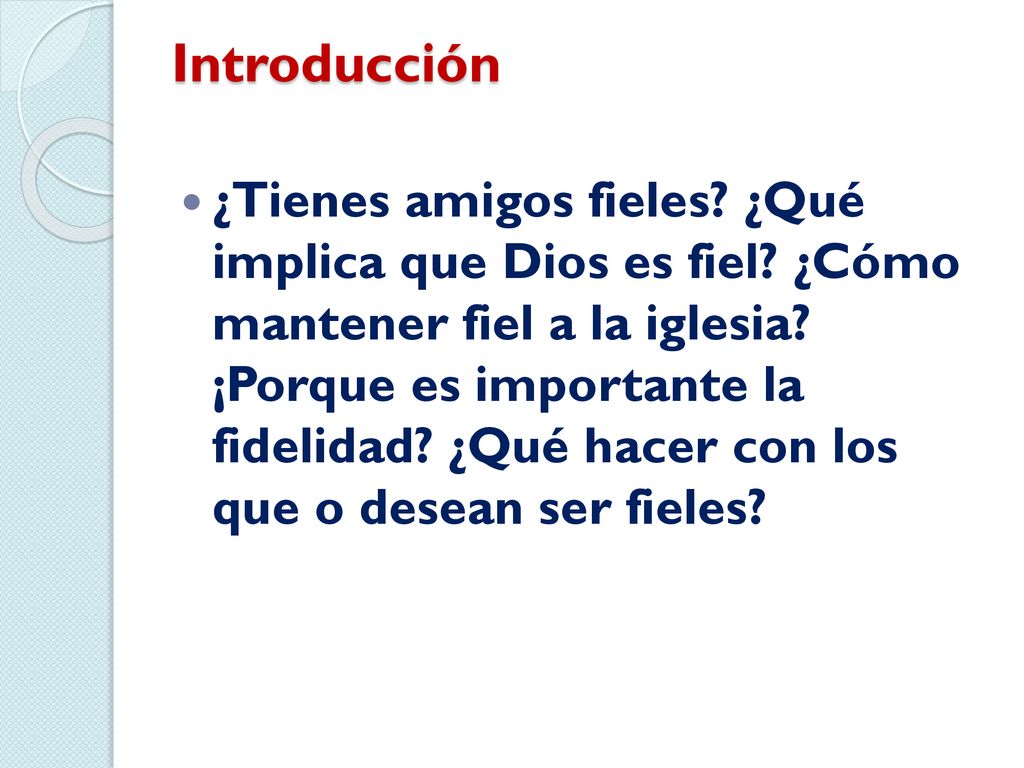 Introducción

¿Tienes amigos fieles? ¿Qué implica que Dios es fiel? ¿Cómo mantener fiel a la iglesia? ¡Porque es importante la fidelidad? ¿Qué hacer con los que o desean ser fieles?